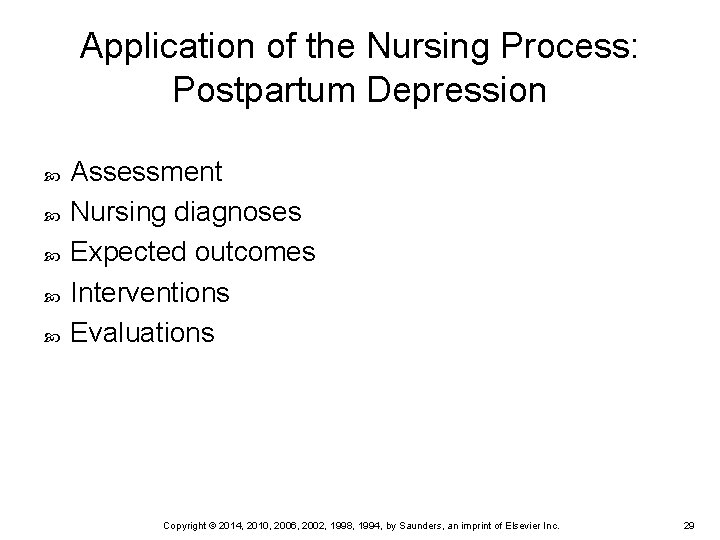 Application of the Nursing Process: Postpartum Depression

Assessment
Nursing diagnoses
Expected outcomes
Interventions
Evaluations

Copyright © 2014, 2010, 2006, 2002, 1998, 1994, by Saunders, an imprint of Elsevier Inc.

29